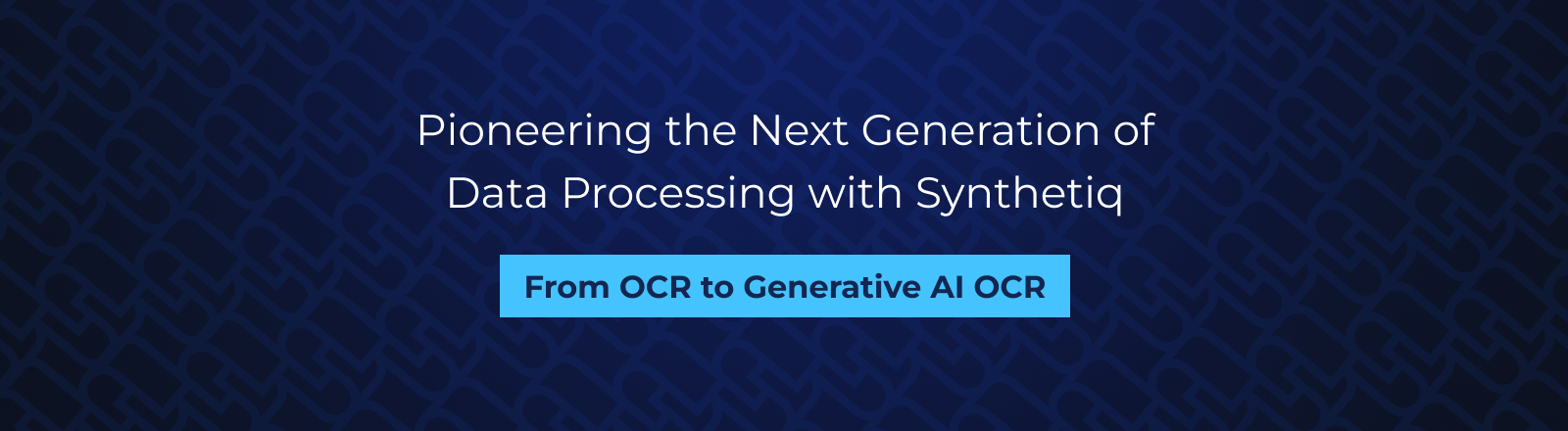 Pioneering the Next Generation of Data Processing with Synthetiq

From OCR to Generative AI OCR